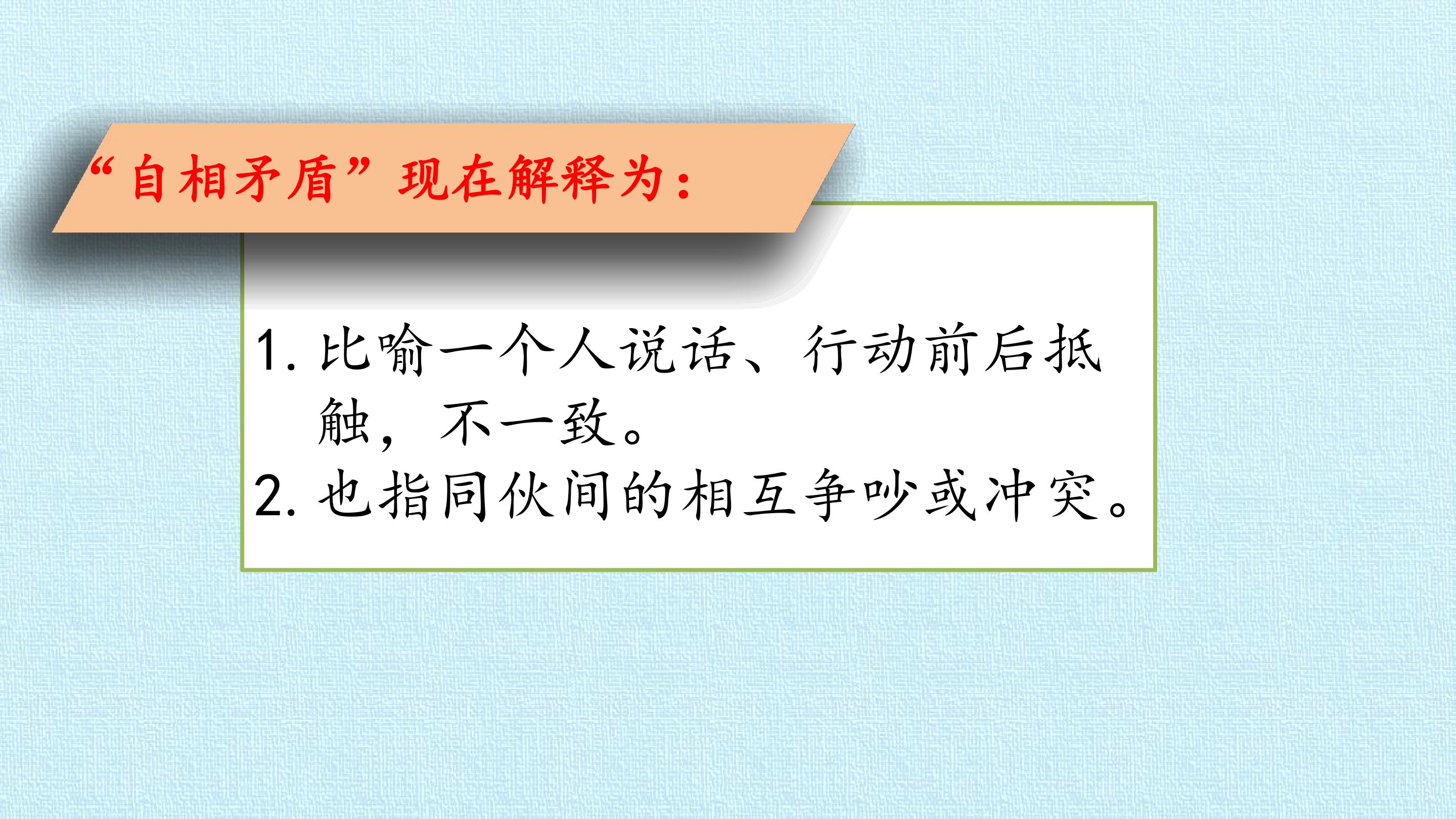 “自相矛盾”现在解释为：

1.比喻一个人说话、行动前后抵触，不一致。
2.也指同伙间的相互争吵或冲突。